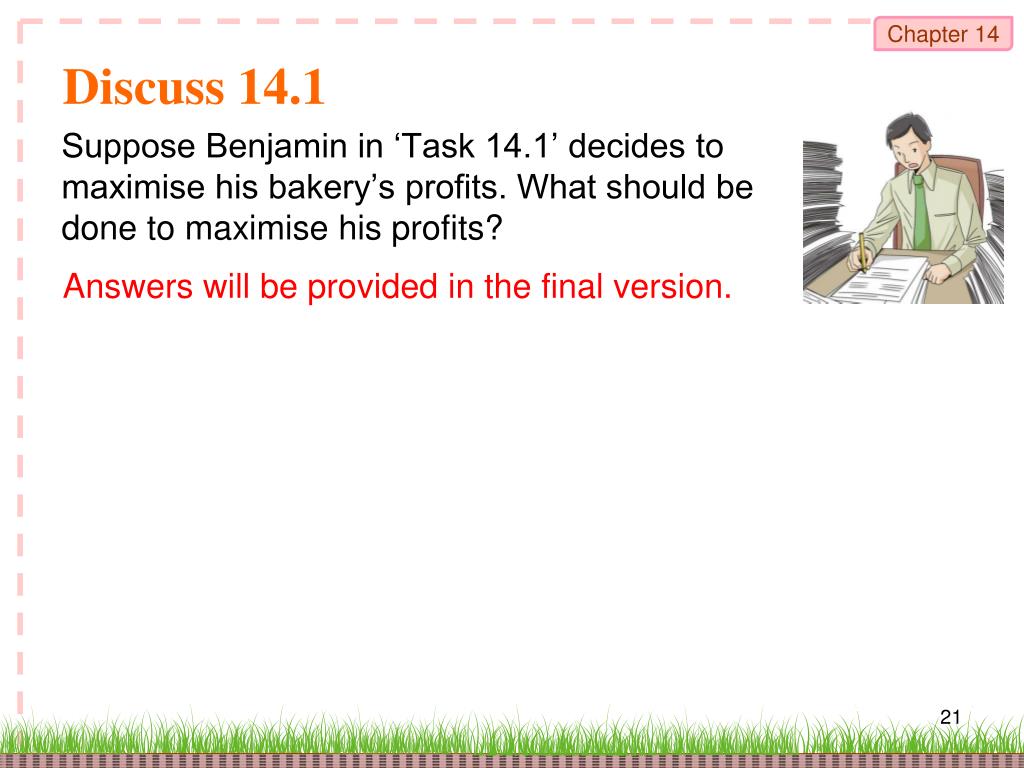 Chapter 14

Discuss 14.1

Suppose Benjamin in ‘Task 14.1’ decides to maximise his bakery’s profits. What should be done to maximise his profits?

Answers will be provided in the final version.

21